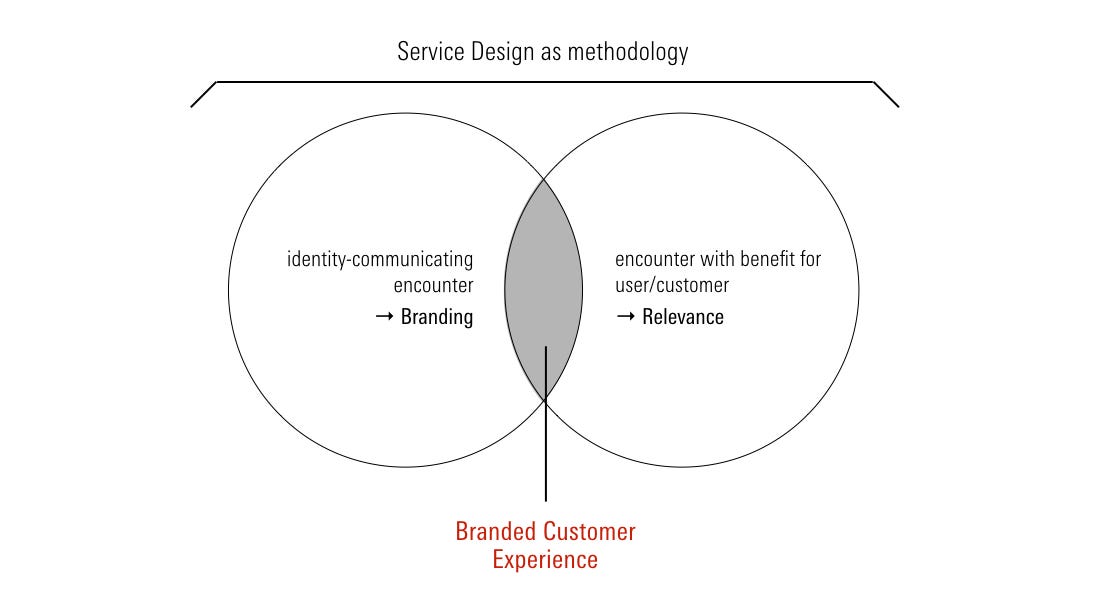 Service Design as methodology

identity-communicating encounter
→ Branding

encounter with benefit for user/customer
→ Relevance

Branded Customer Experience